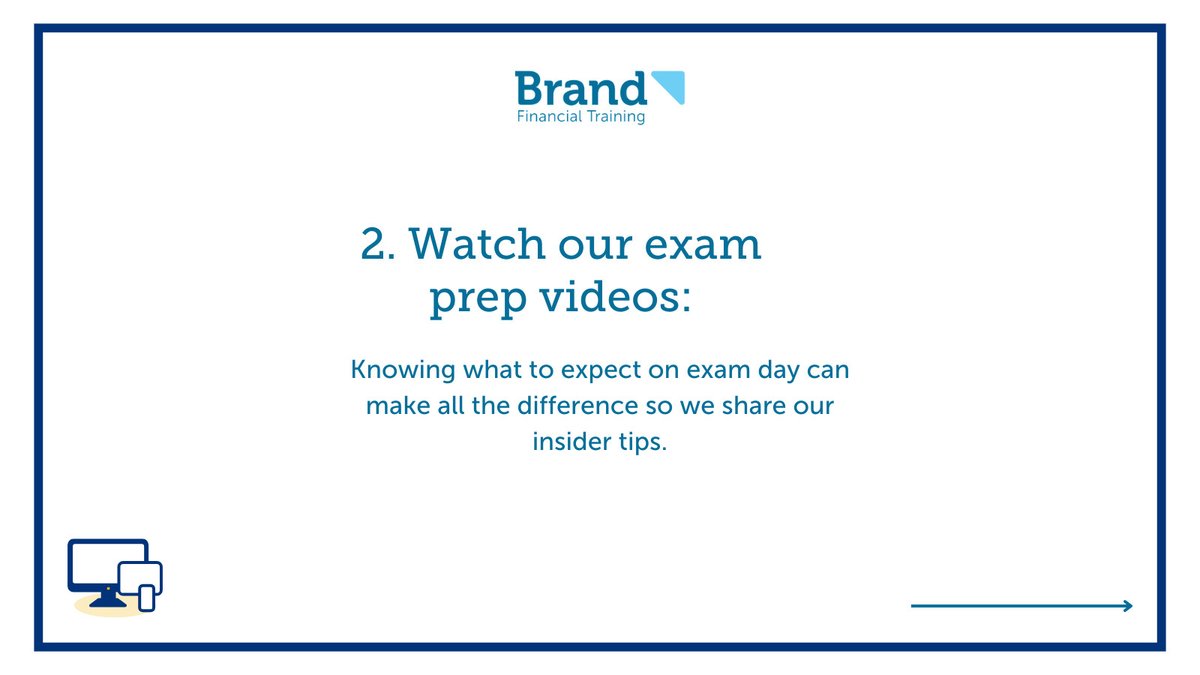 Brand
Financial Training

2. Watch our exam prep videos:

Knowing what to expect on exam day can make all the difference so we share our insider tips.